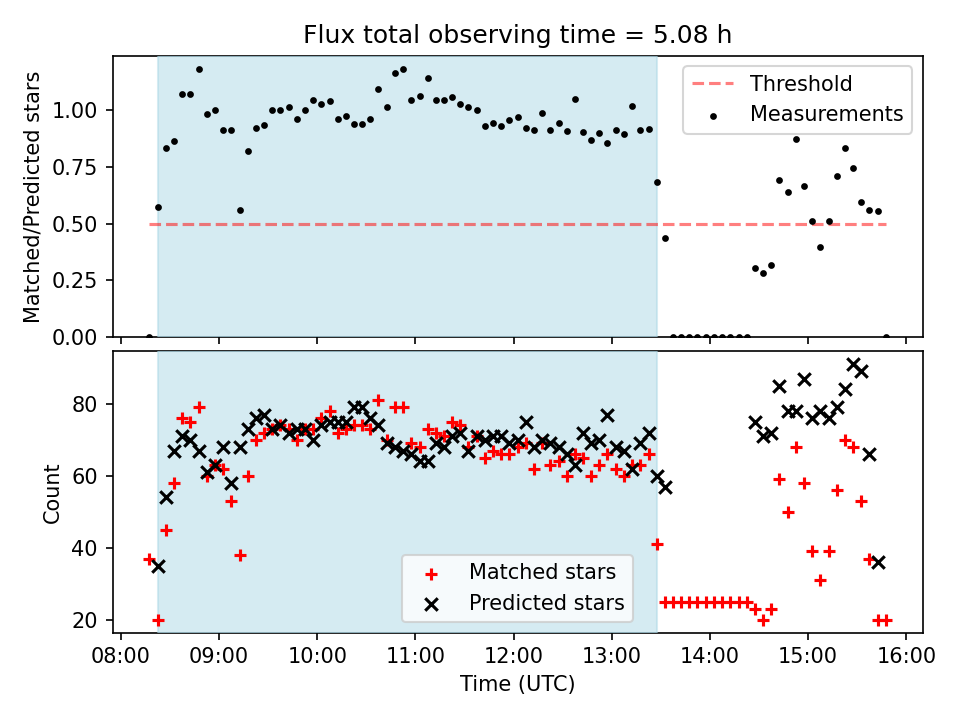 Flux total observing time = 5.08 h

Matched/Predicted stars

1.00
0.75
0.50
0.25
0.00

Threshold
Measurements

Count

80
60
40
20

Matched stars
Predicted stars

08:00 09:00 10:00 11:00 12:00 13:00 14:00 15:00 16:00

Time (UTC)